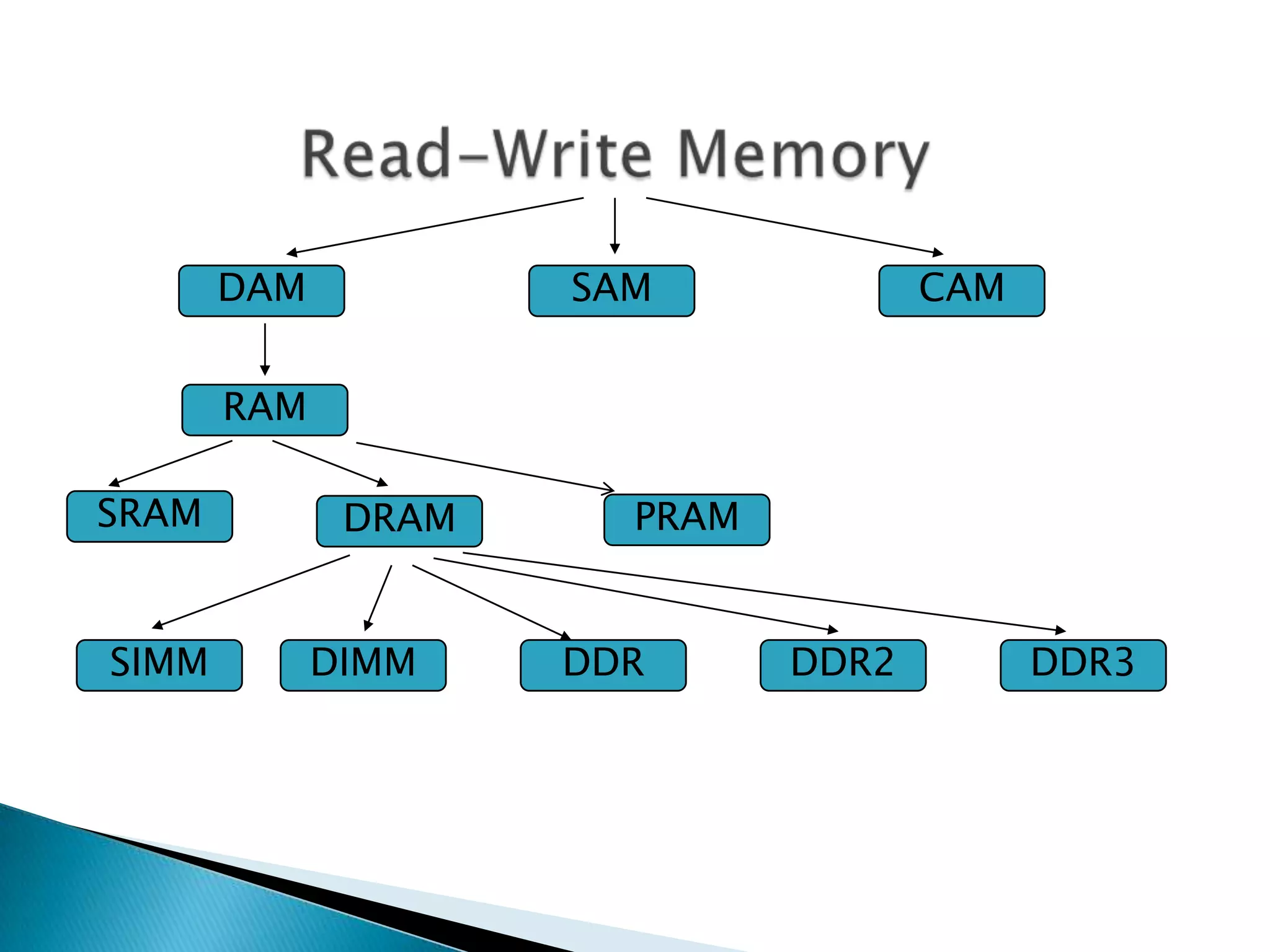 Read–Write Memory

DAM

SAM

CAM

RAM

SRAM

DRAM

PRAM

SIMM

DIMM

DDR

DDR2

DDR3